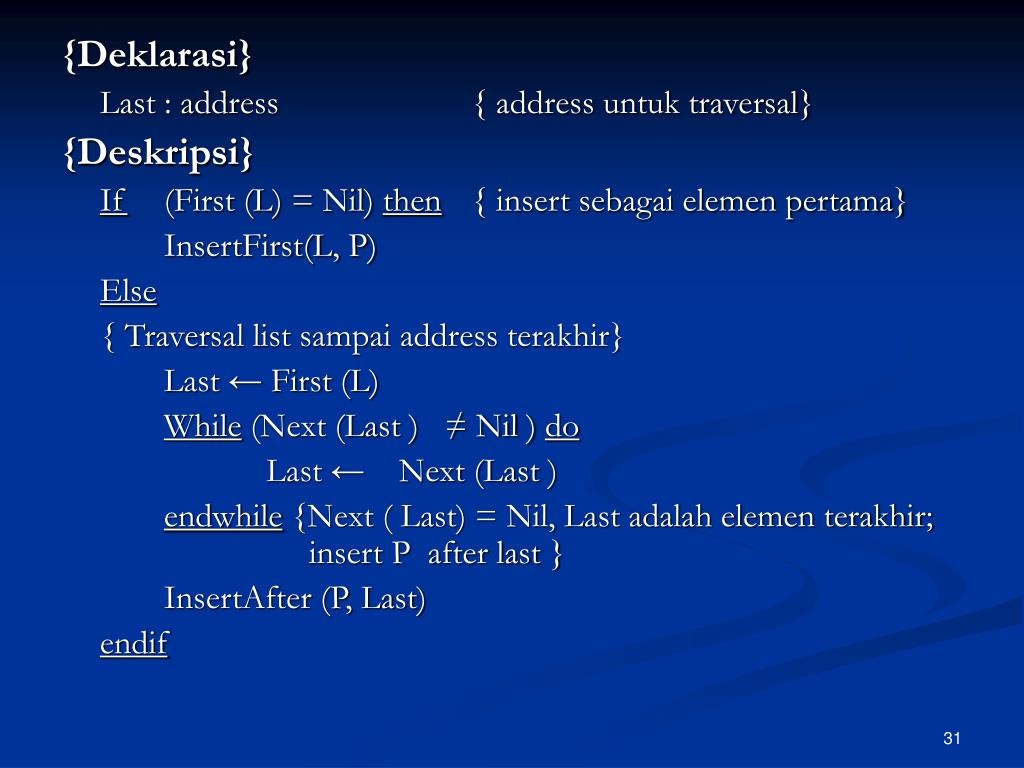 {Deklarasi}

Last : address { address untuk traversal}

{Deskripsi}

If (First (L) = Nil) then { insert sebagai elemen pertama}

InsertFirst(L, P)

Else

{ Traversal list sampai address terakhir}

Last ← First (L)

While (Next (Last ) ≠ Nil ) do

Last ← Next (Last )

endwhile {Next ( Last) = Nil, Last adalah elemen terakhir; insert P after last }

InsertAfter (P, Last)

endif

31